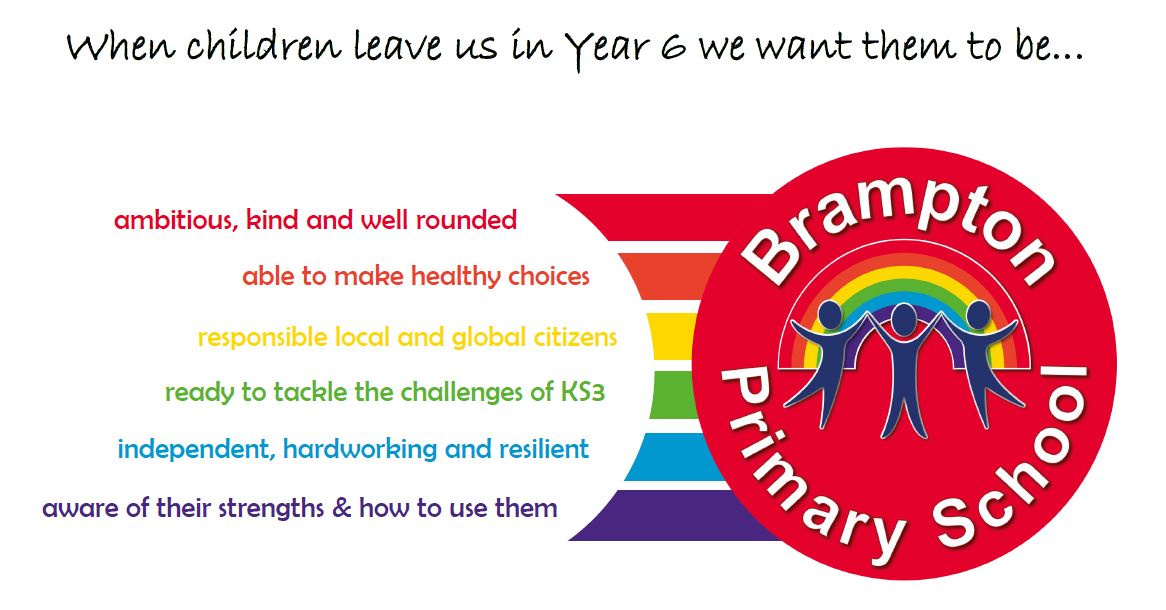 When children leave us in Year 6 we want them to be...

ambitious, kind and well rounded

able to make healthy choices

responsible local and global citizens

ready to tackle the challenges of KS3

independent, hardworking and resilient

aware of their strengths & how to use them

Brampton

Primary School